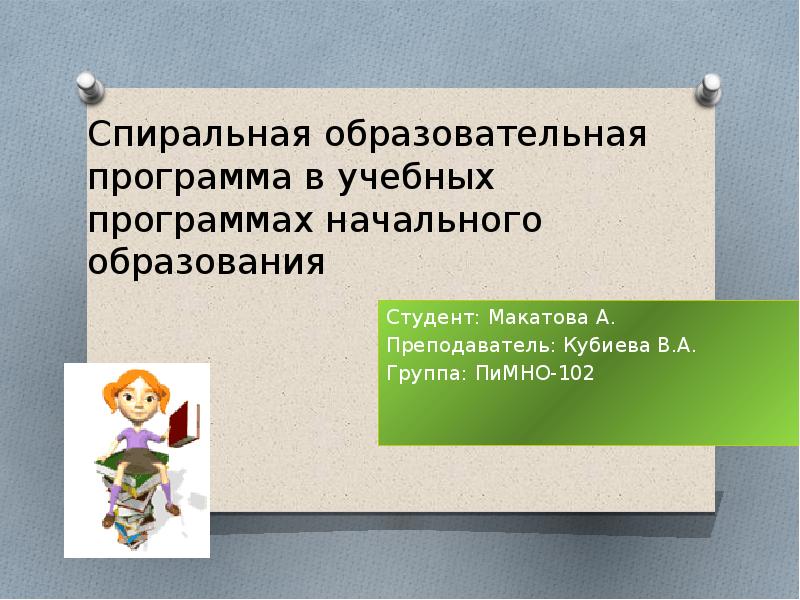 Спиральная образовательная программа в учебных программах начального образования

Студент: Макатова А.
Преподаватель: Кубиева В.А.
Группа: ПиМНО-102